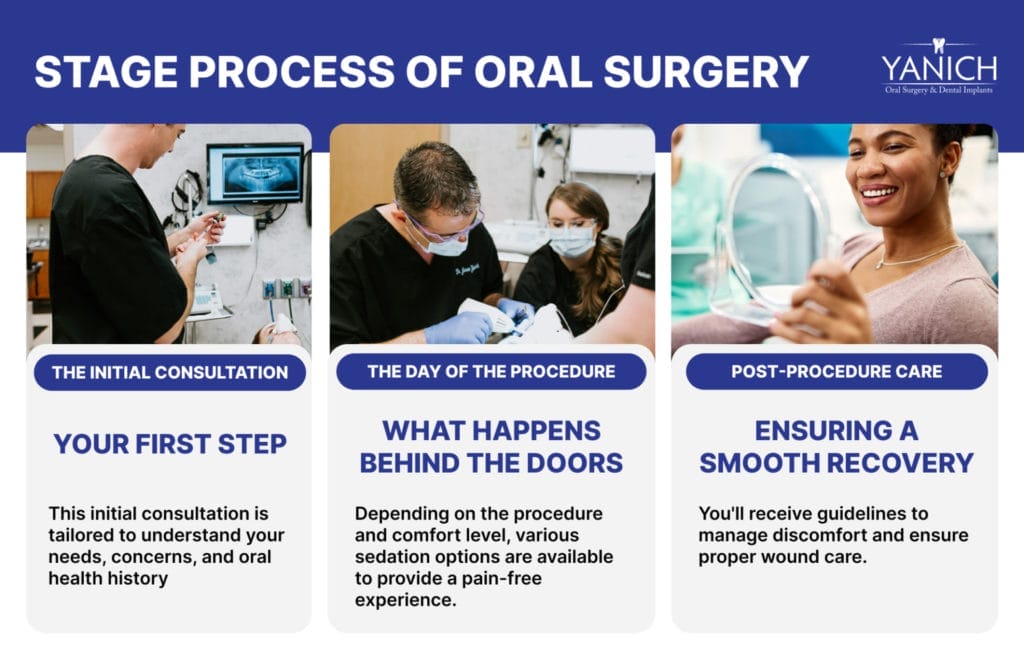 STAGE PROCESS OF ORAL SURGERY

YANICH
Oral Surgery & Dental Implants

THE INITIAL CONSULTATION

YOUR FIRST STEP

This initial consultation is tailored to understand your needs, concerns, and oral health history

THE DAY OF THE PROCEDURE

WHAT HAPPENS BEHIND THE DOORS

Depending on the procedure and comfort level, various sedation options are available to provide a pain-free experience.

POST-PROCEDURE CARE

ENSURING A SMOOTH RECOVERY

You'll receive guidelines to manage discomfort and ensure proper wound care.